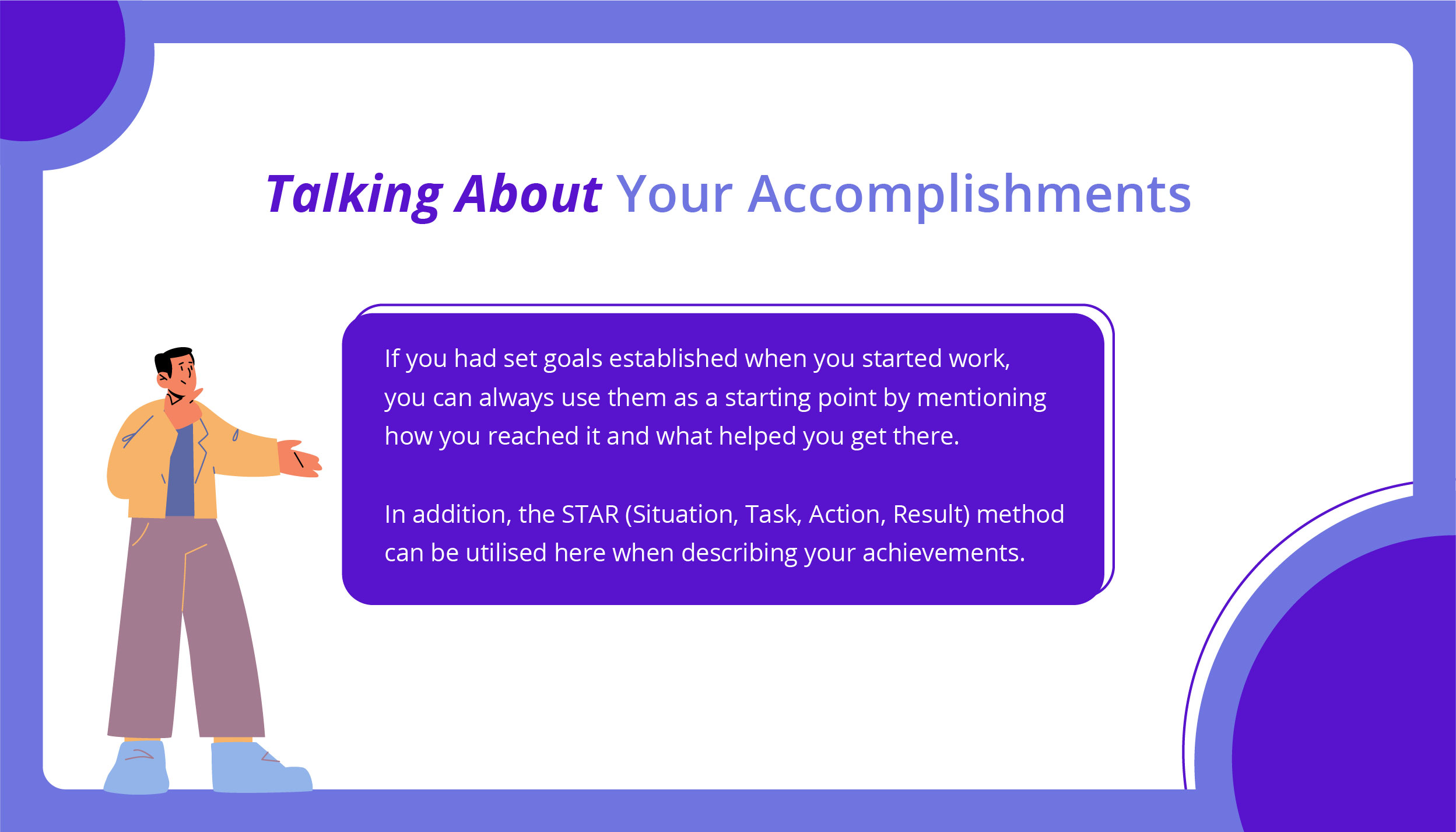 Talking About Your Accomplishments

If you had set goals established when you started work, you can always use them as a starting point by mentioning how you reached it and what helped you get there.

In addition, the STAR (Situation, Task, Action, Result) method can be utilised here when describing your achievements.